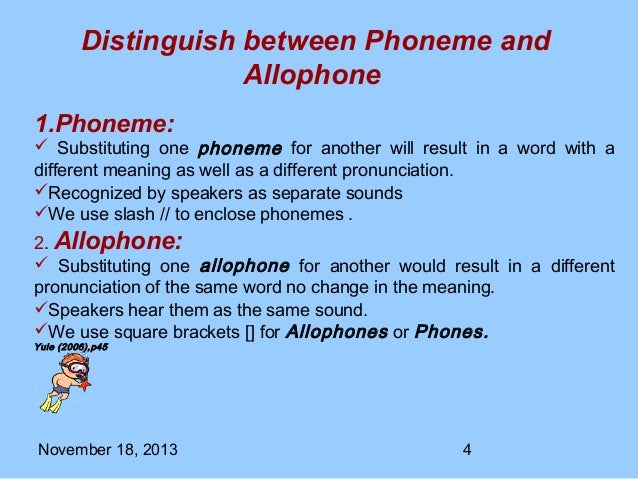 Distinguish between Phoneme and Allophone

1.Phoneme:
✓ Substituting one phoneme for another will result in a word with a different meaning as well as a different pronunciation.
✓Recognized by speakers as separate sounds
✓We use slash // to enclose phonemes .

2. Allophone:
✓ Substituting one allophone for another would result in a different pronunciation of the same word no change in the meaning.
✓Speakers hear them as the same sound.
✓We use square brackets [] for Allophones or Phones.
Yule (2006),p45

November 18, 2013

4